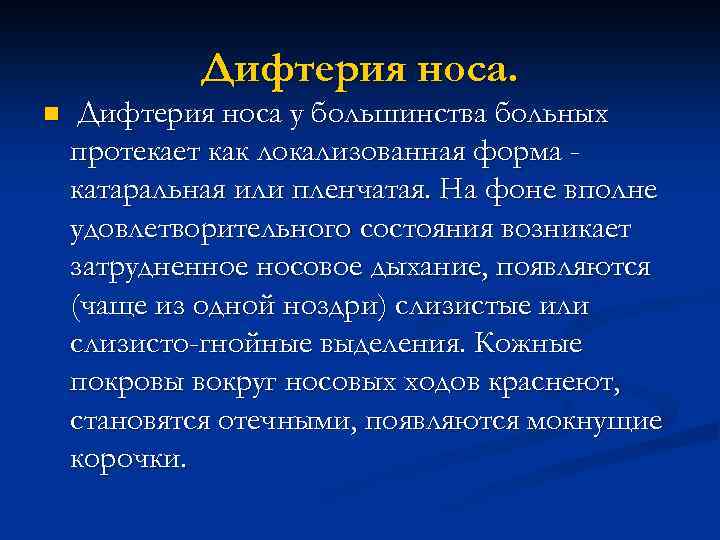 Дифтерия носа.

Дифтерия носа у большинства больных протекает как локализованная форма - катаральная или пленчатая. На фоне вполне удовлетворительного состояния возникает затрудненное носовое дыхание, появляются (чаще из одной ноздри) слизистые или слизисто-гнойные выделения. Кожные покровы вокруг носовых ходов краснеют, становятся отечными, появляются мокнущие корочки.